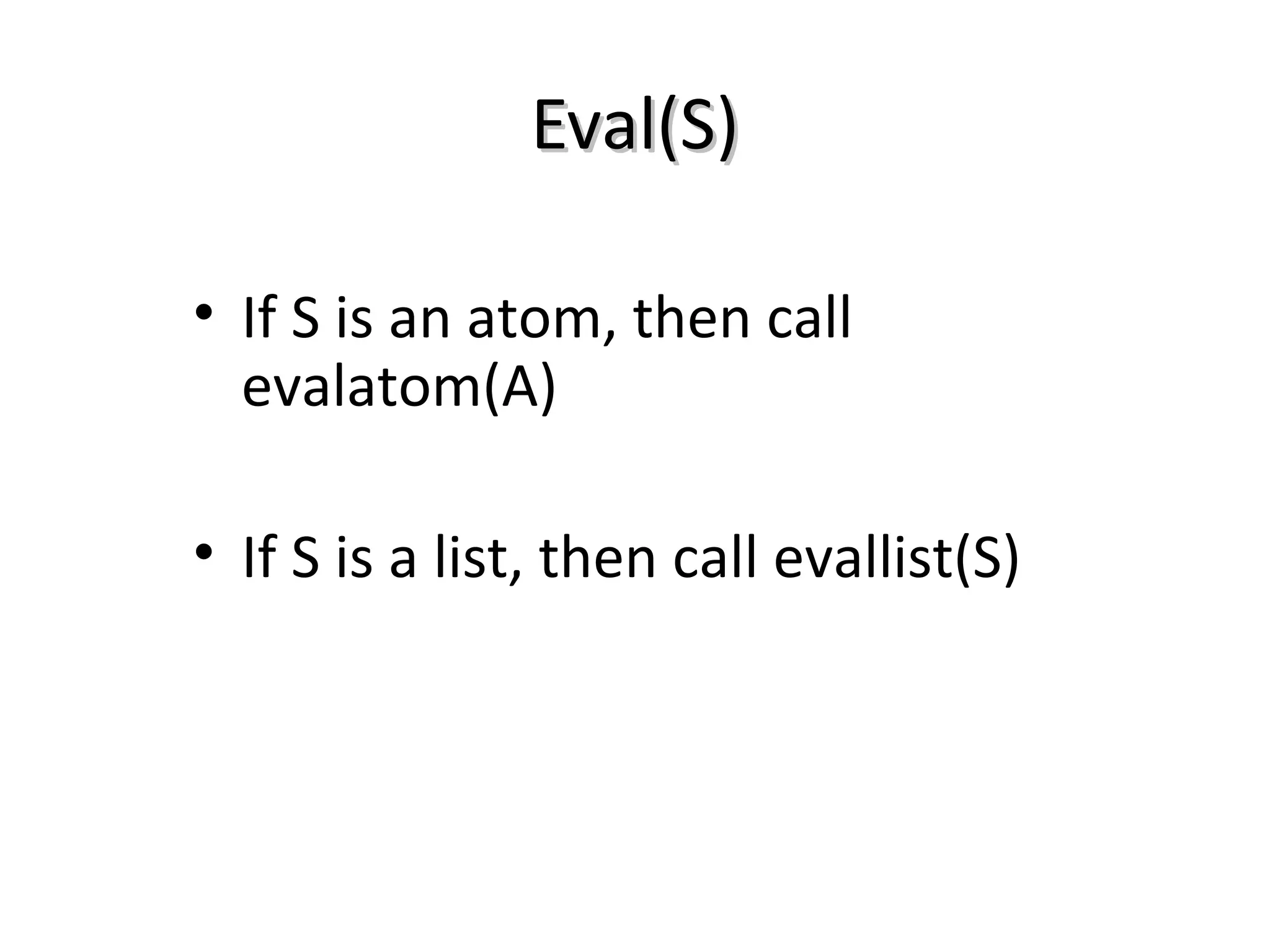 Eval(S)

• If S is an atom, then call evalatom(A)

• If S is a list, then call evallist(S)